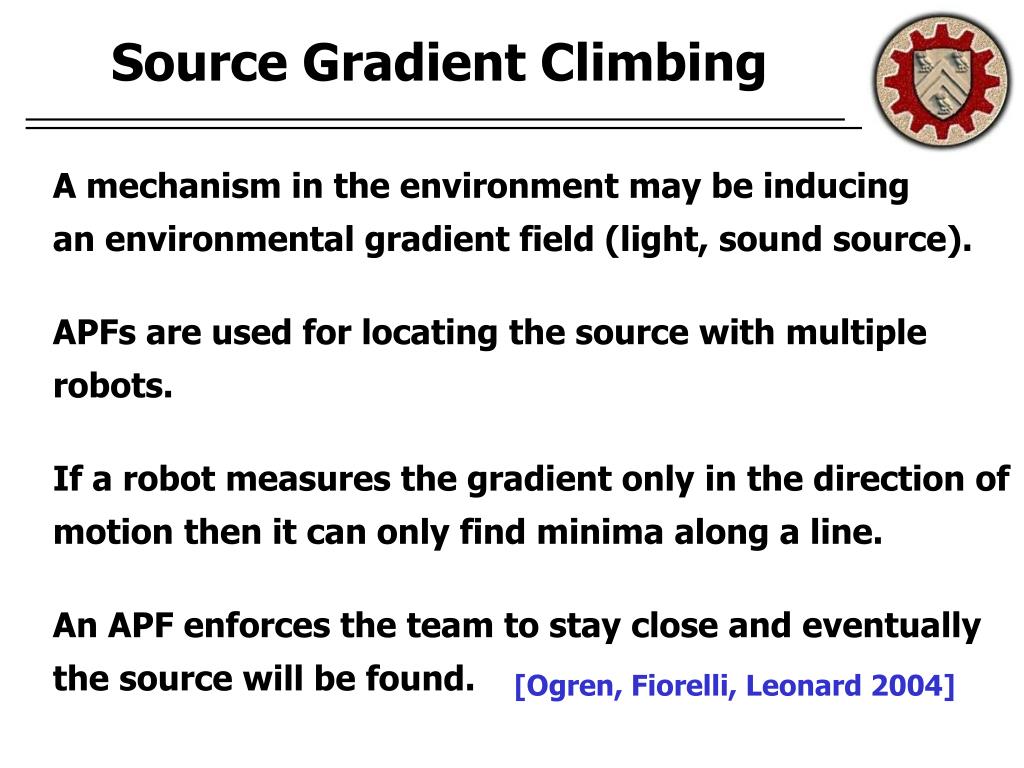 Source Gradient Climbing

A mechanism in the environment may be inducing an environmental gradient field (light, sound source).

APFs are used for locating the source with multiple robots.

If a robot measures the gradient only in the direction of motion then it can only find minima along a line.

An APF enforces the team to stay close and eventually the source will be found.

[Ogren, Fiorelli, Leonard 2004]